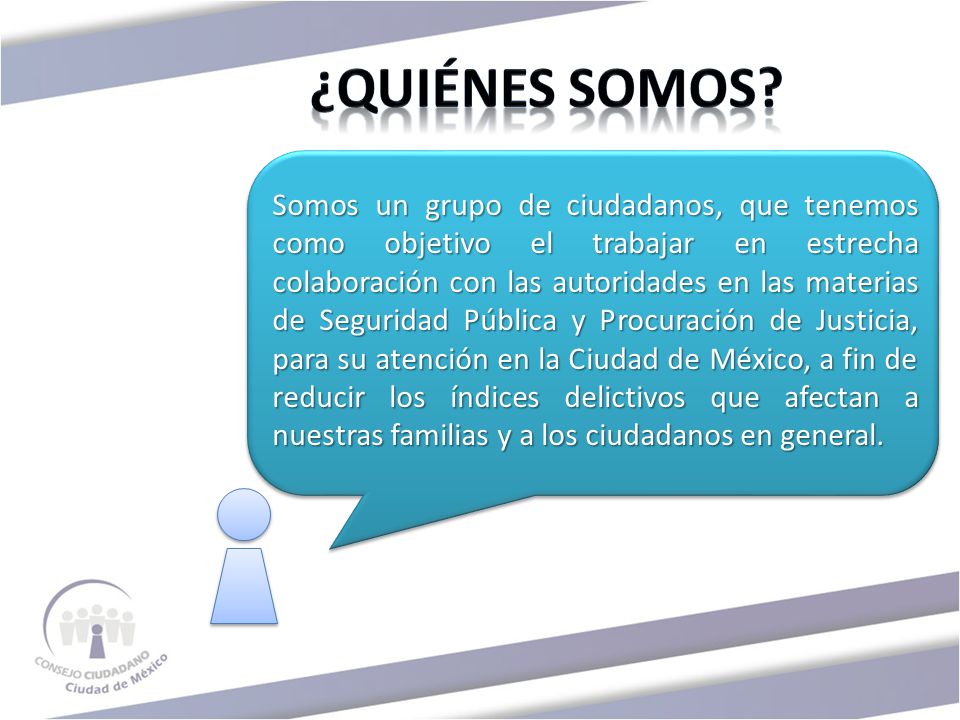 ¿QUIÉNES SOMOS?

Somos un grupo de ciudadanos, que tenemos como objetivo el trabajar en estrecha colaboración con las autoridades en las materias de Seguridad Pública y Procuración de Justicia, para su atención en la Ciudad de México, a fin de reducir los índices delictivos que afectan a nuestras familias y a los ciudadanos en general.

CONSEJO CIUDADANO
Ciudad de México